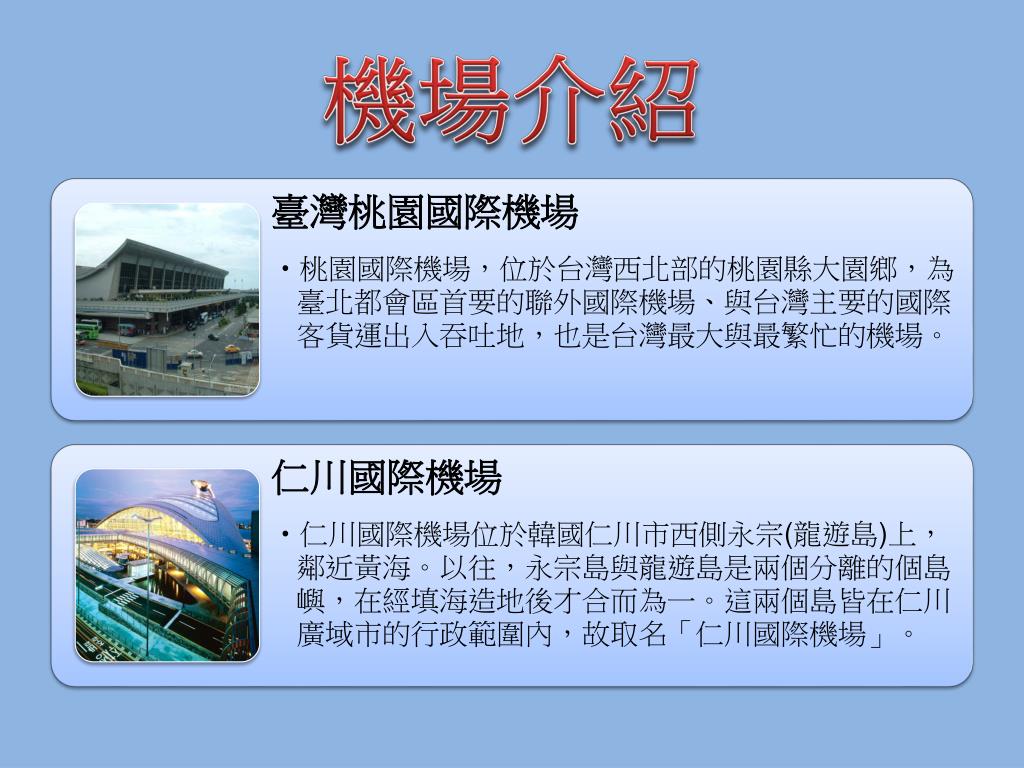 機場介紹

臺灣桃園國際機場

• 桃園國際機場，位於台灣西北部的桃園縣大園鄉，為臺北都會區首要的聯外國際機場、與台灣主要的國際客貨運出入吞吐地，也是台灣最大與最繁忙的機場。

仁川國際機場

• 仁川國際機場位於韓國仁川市西側永宗(龍遊島)上，鄰近黃海。以往，永宗島與龍遊島是兩個分離的個島嶼，在經填海造地後才合而為一。這兩個島皆在仁川廣域市的行政範圍內，故取名「仁川國際機場」。